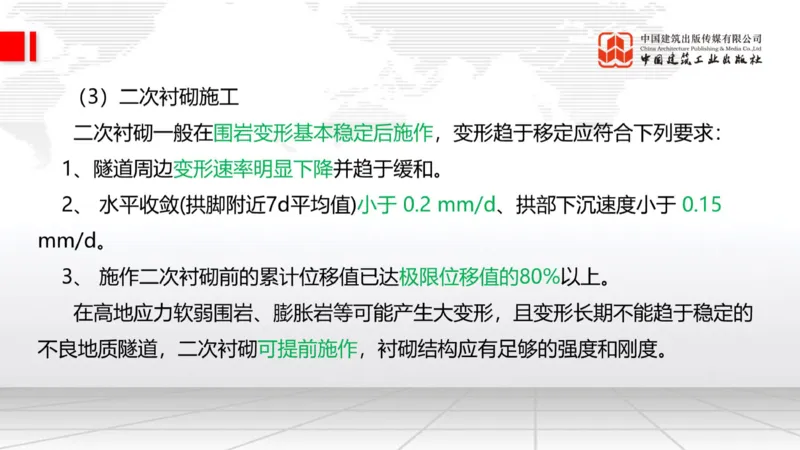 中国建筑出版传媒有限公司
China Architecture Publishing & Media Co.,Ltd
中国建筑工业出版社

（3）二次衬砌施工

二次衬砌一般在围岩变形基本稳定后施作，变形趋于移定应符合下列要求：

1、隧道周边变形速率明显下降并趋于缓和。

2、 水平收敛(拱脚附近7d平均值)小于 0.2 mm/d、拱部下沉速度小于 0.15 mm/d。

3、 施作二次衬砌前的累计位移值已达极限位移值的80%以上。

在高地应力软弱围岩、膨胀岩等可能产生大变形，且变形长期不能趋于稳定的不良地质隧道，二次衬砌可提前施作，衬砌结构应有足够的强度和刚度。